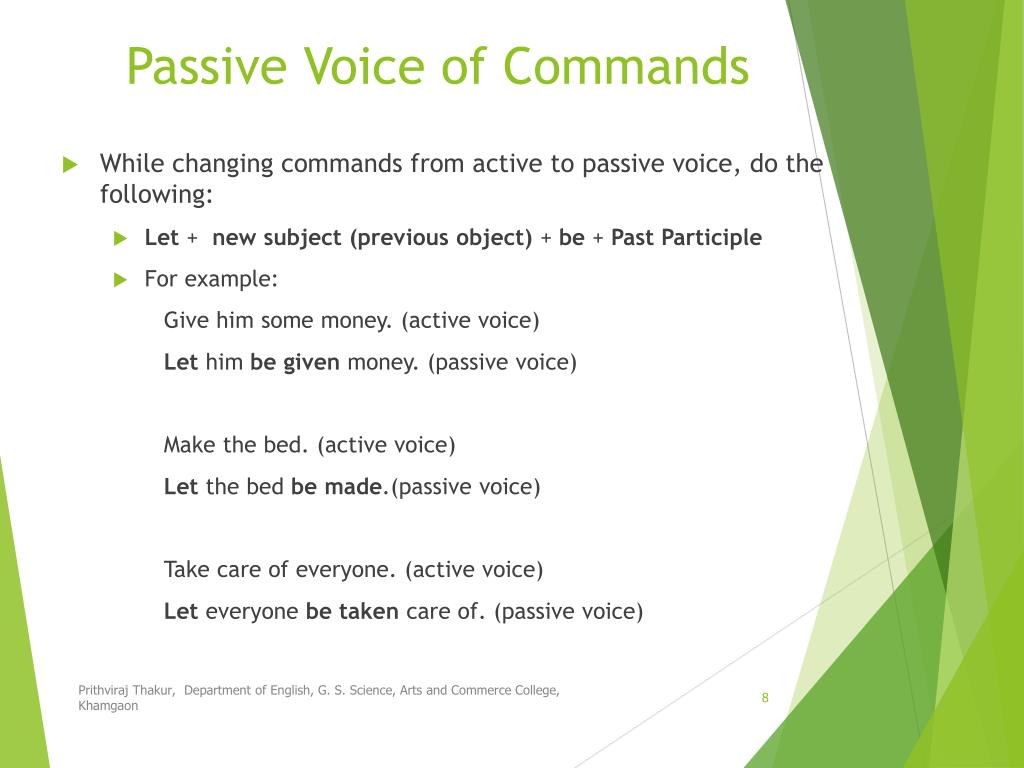 Passive Voice of Commands

While changing commands from active to passive voice, do the following:

Let + new subject (previous object) + be + Past Participle

For example:

Give him some money. (active voice)

Let him be given money. (passive voice)

Make the bed. (active voice)

Let the bed be made.(passive voice)

Take care of everyone. (active voice)

Let everyone be taken care of. (passive voice)

Prithviraj Thakur, Department of English, G. S. Science, Arts and Commerce College, Khamgaon

8